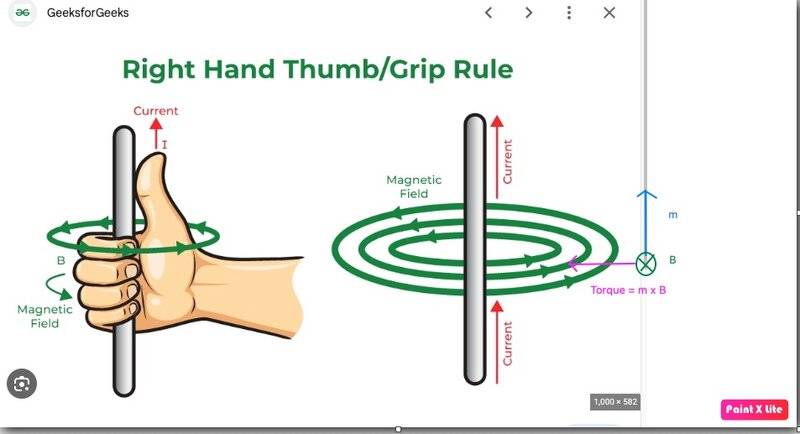 GeeksforGeeks

Right Hand Thumb/Grip Rule

Current

I

B

Magnetic Field

Magnetic Field

Current

Current

m

B

Torque = m x B

1,000 × 582

Paint X lite